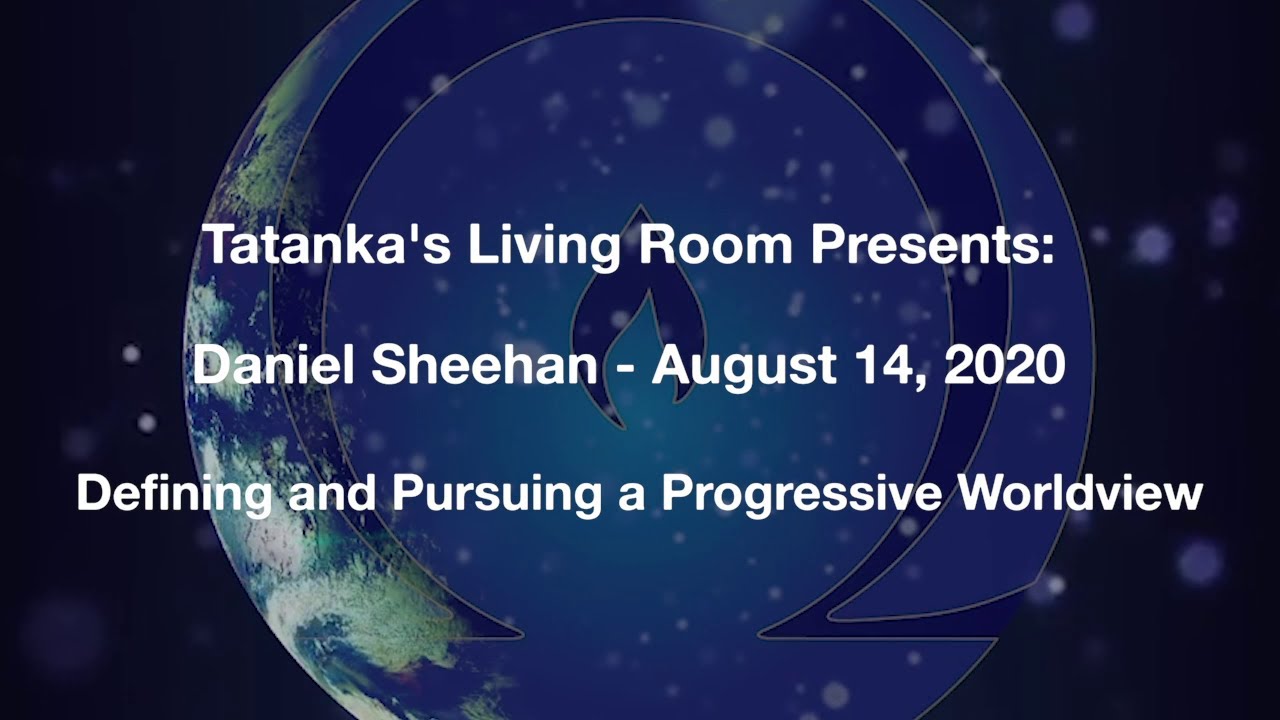 Tatanka's Living Room Presents:

Daniel Sheehan - August 14, 2020

Defining and Pursuing a Progressive Worldview